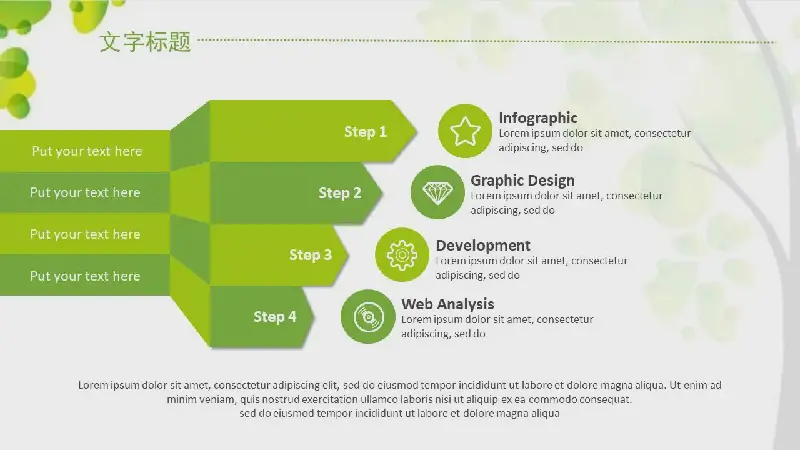 文字标题

Put your text here

Put your text here

Put your text here

Put your text here

Step 1

Step 2

Step 3

Step 4

Infographic
Lorem ipsum dolor sit amet, consectetur adipiscing, sed do

Graphic Design
Lorem ipsum dolor sit amet, consectetur adipiscing, sed do

Development
Lorem ipsum dolor sit amet, consectetur adipiscing, sed do

Web Analysis
Lorem ipsum dolor sit amet, consectetur adipiscing, sed do

Lorem ipsum dolor sit amet, consectetur adipiscing elit, sed do eiusmod tempor incididunt ut labore et dolore magna aliqua. Ut enim ad minim veniam, quis nostrud exercitation ullamco laboris nisi ut aliquip ex ea commodo consequat. sed do eiusmod tempor incididunt ut labore et dolore magna aliqua